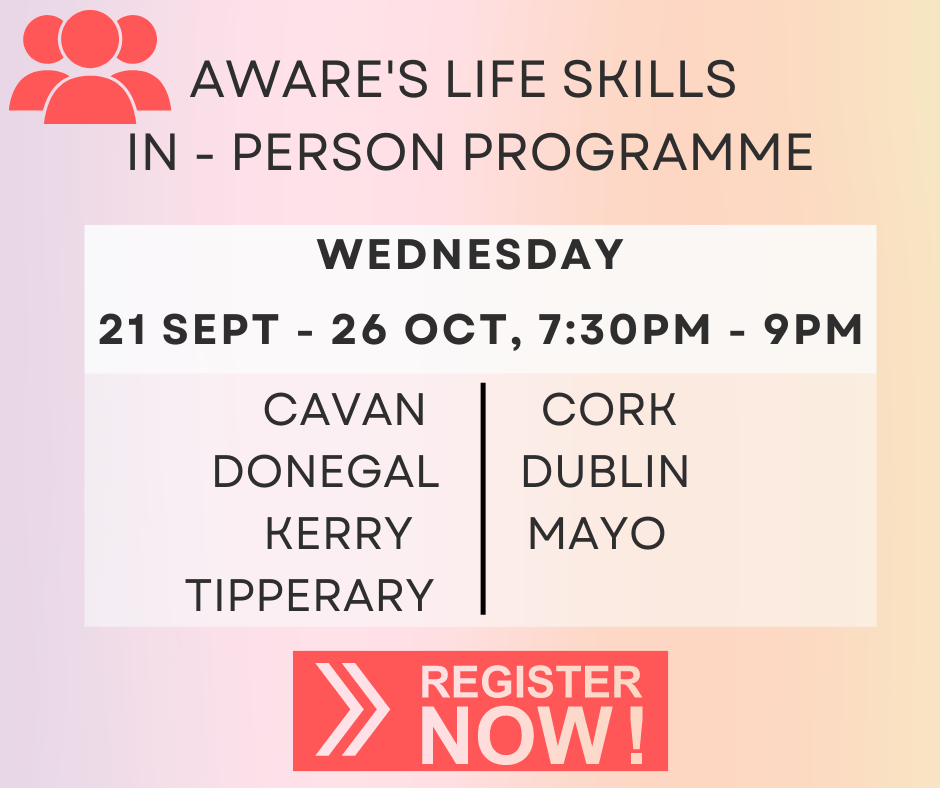 AWARE'S LIFE SKILLS
IN - PERSON PROGRAMME

WEDNESDAY

21 SEPT - 26 OCT, 7:30PM - 9PM

CAVAN
DONEGAL
KERRY
TIPPERARY

CORK
DUBLIN
MAYO

REGISTER NOW !